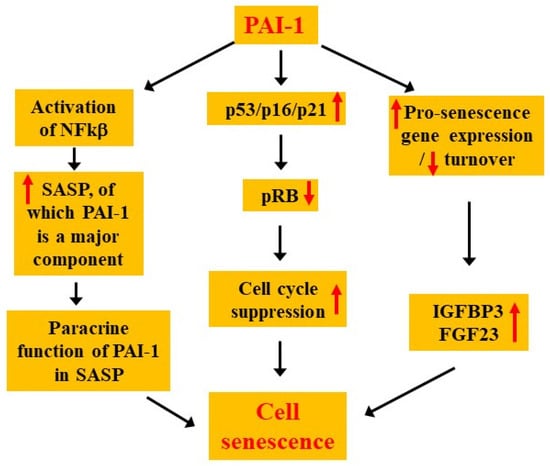 PAI-1

Activation of NFkβ

↑ SASP, of which PAI-1 is a major component

Paracrine function of PAI-1 in SASP

p53/p16/p21 ↑

pRB ↓

Cell cycle suppression ↑

↑ Pro-senescence gene expression / ↓ turnover

IGFBP3 FGF23 ↑

Cell senescence